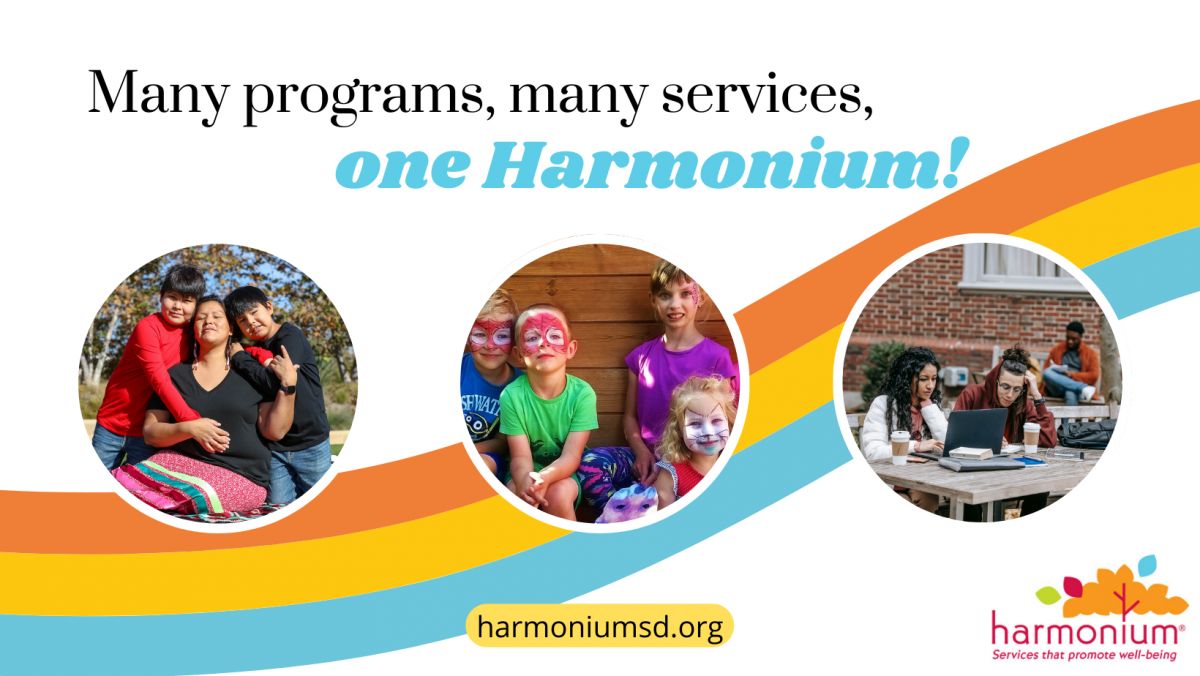 Many programs, many services,
one Harmonium!

harmoniumsd.org

harmonium®
Services that promote well-being